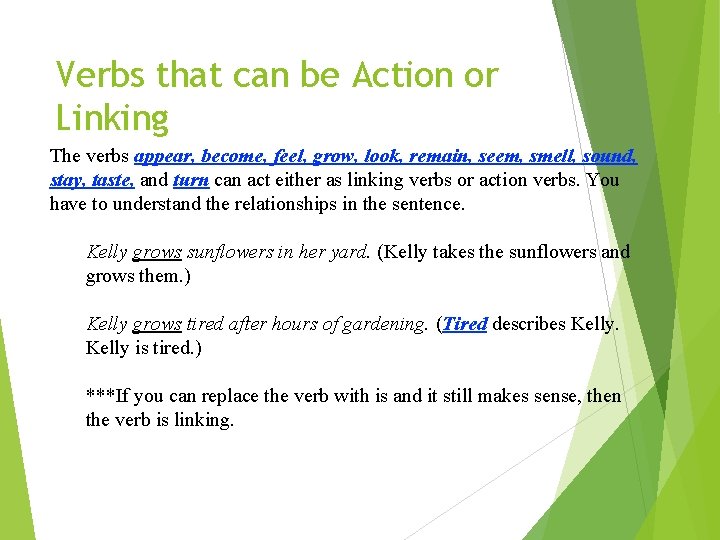 Verbs that can be Action or Linking

The verbs appear, become, feel, grow, look, remain, seem, smell, sound, stay, taste, and turn can act either as linking verbs or action verbs. You have to understand the relationships in the sentence.

Kelly grows sunflowers in her yard. (Kelly takes the sunflowers and grows them.)

Kelly grows tired after hours of gardening. (Tired describes Kelly. Kelly is tired.)

***If you can replace the verb with is and it still makes sense, then the verb is linking.